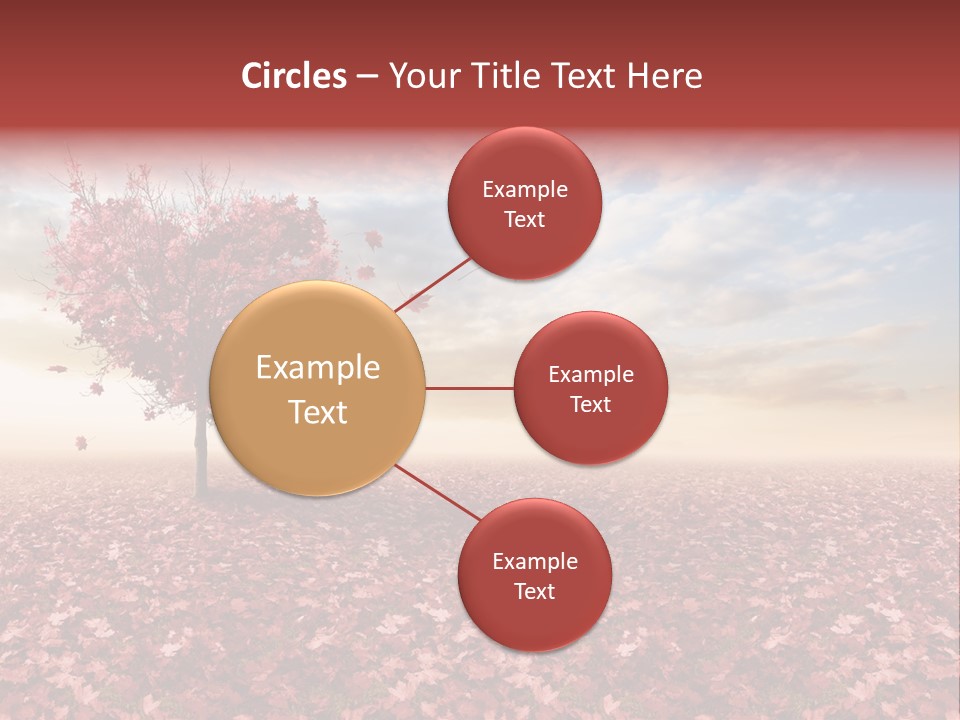 Circles – Your Title Text Here

Example Text

Example Text

Example Text

Example Text